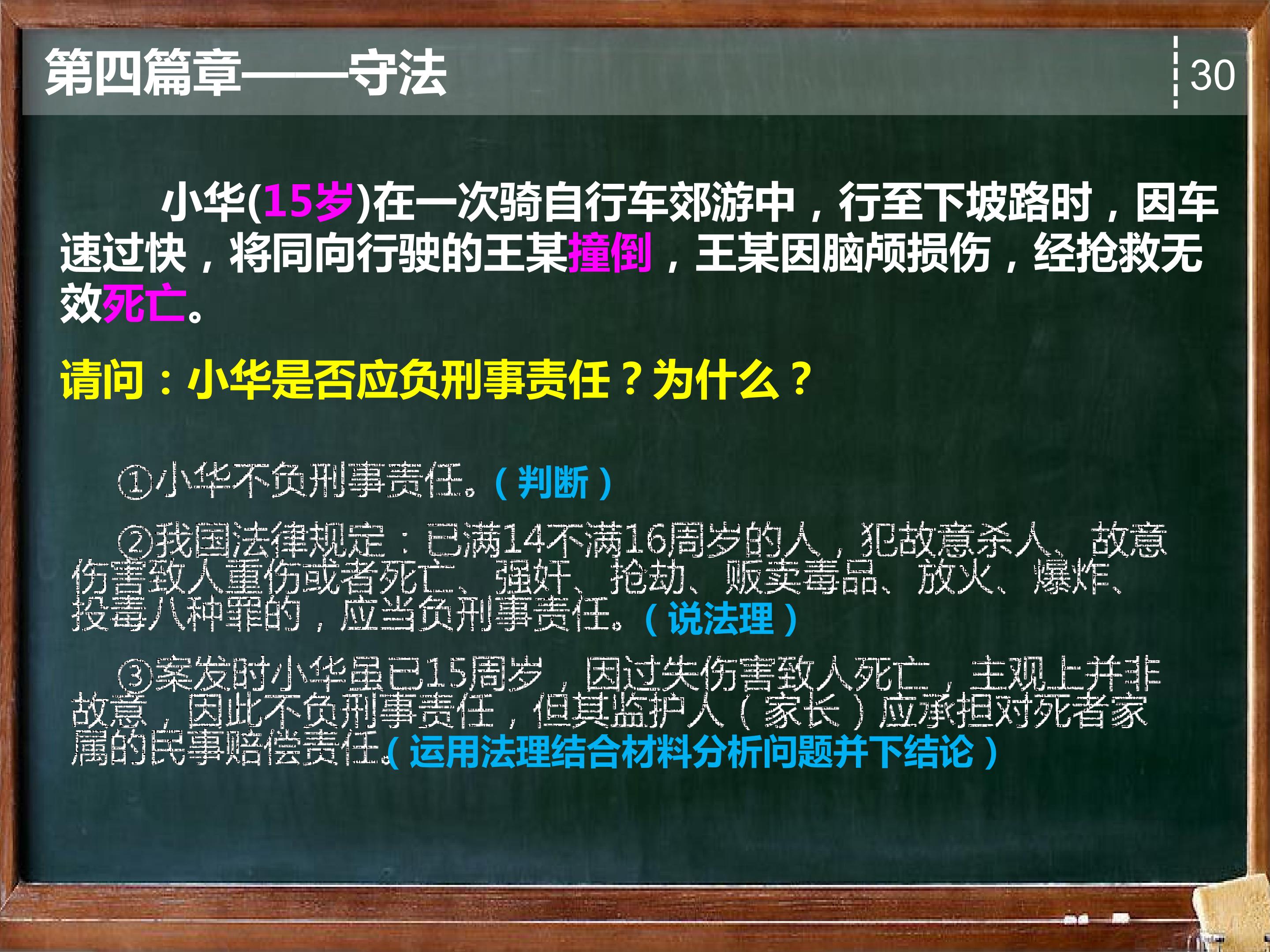 第四篇章——守法

30

小华(15岁)在一次骑自行车郊游中，行至下坡路时，因车速过快，将同向行驶的王某撞倒，王某因脑颅损伤，经抢救无效死亡。

请问：小华是否应负刑事责任？为什么？

①小华不负刑事责任。（判断）

②我国法律规定：已满14不满16周岁的人，犯故意杀人、故意伤害致人重伤或者死亡、强奸、抢劫、贩卖毒品、放火、爆炸、投毒八种罪的，应当负刑事责任。（说法理）

③案发时小华虽已15周岁，因过失伤害致人死亡，主观上并非故意，因此不负刑事责任，但其监护人（家长）应承担对死者家属的民事赔偿责任。（运用法理结合材料分析问题并下结论）